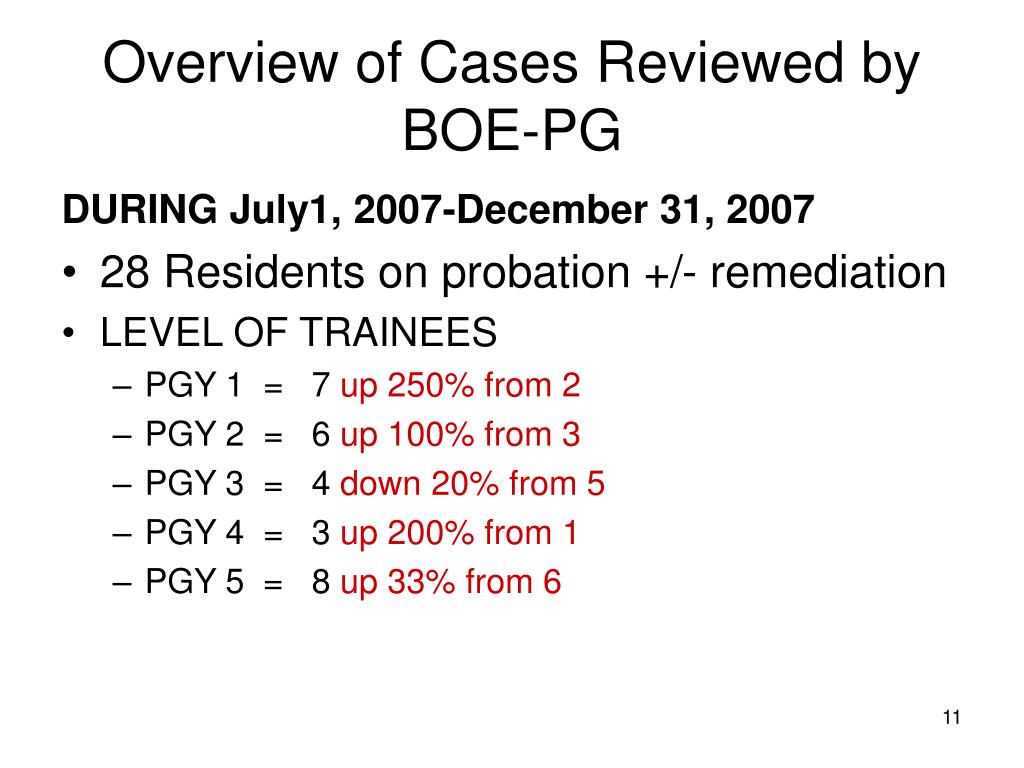 Overview of Cases Reviewed by BOE-PG

DURING July1, 2007-December 31, 2007

• 28 Residents on probation +/- remediation
• LEVEL OF TRAINEES
– PGY 1 = 7 up 250% from 2
– PGY 2 = 6 up 100% from 3
– PGY 3 = 4 down 20% from 5
– PGY 4 = 3 up 200% from 1
– PGY 5 = 8 up 33% from 6

11